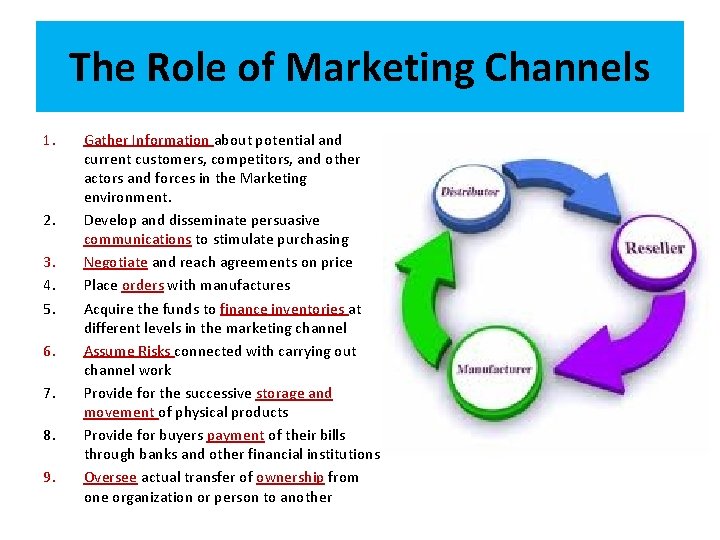 The Role of Marketing Channels

1. Gather Information about potential and current customers, competitors, and other actors and forces in the Marketing environment.
2. Develop and disseminate persuasive communications to stimulate purchasing
3. Negotiate and reach agreements on price
4. Place orders with manufactures
5. Acquire the funds to finance inventories at different levels in the marketing channel
6. Assume Risks connected with carrying out channel work
7. Provide for the successive storage and movement of physical products
8. Provide for buyers payment of their bills through banks and other financial institutions
9. Oversee actual transfer of ownership from one organization or person to another

Distributor
Reseller
Manufacturer